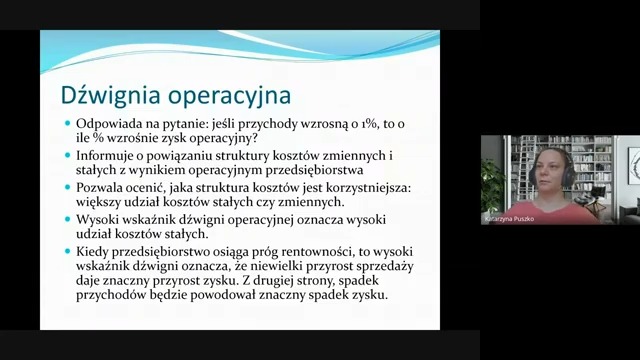 Dźwignia operacyjna

- Odpowiada na pytanie: jeśli przychody wzrosną o 1%, to o ile % wzrośnie zysk operacyjny?
- Informuje o powiązaniu struktury kosztów zmiennych i stałych z wynikiem operacyjnym przedsiębiorstwa
- Pozwala ocenić, jaka struktura kosztów jest korzystniejsza: większy udział kosztów stałych czy zmiennych.
- Wysoki wskaźnik dźwigni operacyjnej oznacza wysoki udział kosztów stałych.
- Kiedy przedsiębiorstwo osiąga próg rentowności, to wysoki wskaźnik dźwigni oznacza, że niewielki przyrost sprzedaży daje znaczny przyrost zysku. Z drugiej strony, spadek przychodów będzie powodował znaczny spadek zysku.

Katarzyna Puszko